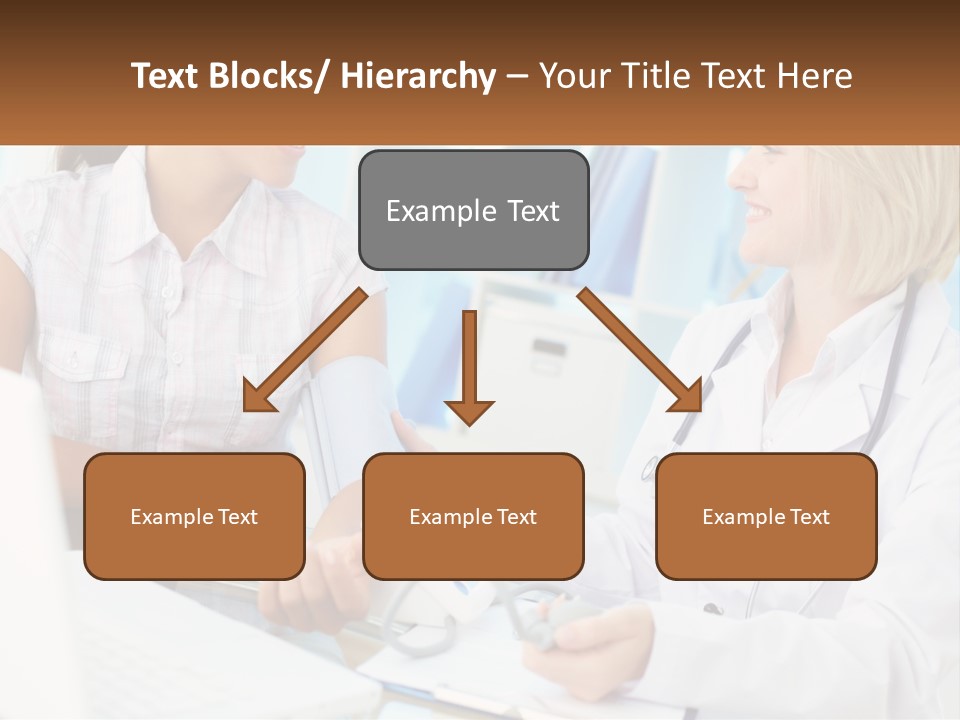 Text Blocks/ Hierarchy – Your Title Text Here

Example Text

Example Text

Example Text

Example Text